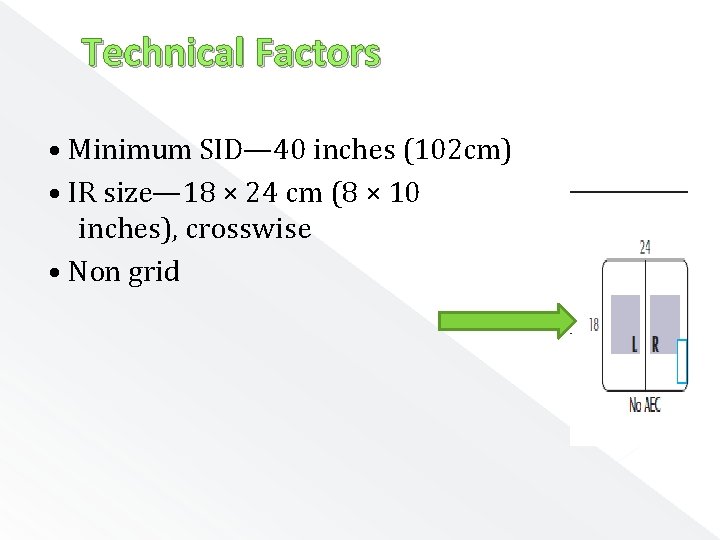 Technical Factors

• Minimum SID—40 inches (102cm)

• IR size—18 × 24 cm (8 × 10 inches), crosswise

• Non grid

24

18

L R

No AEC